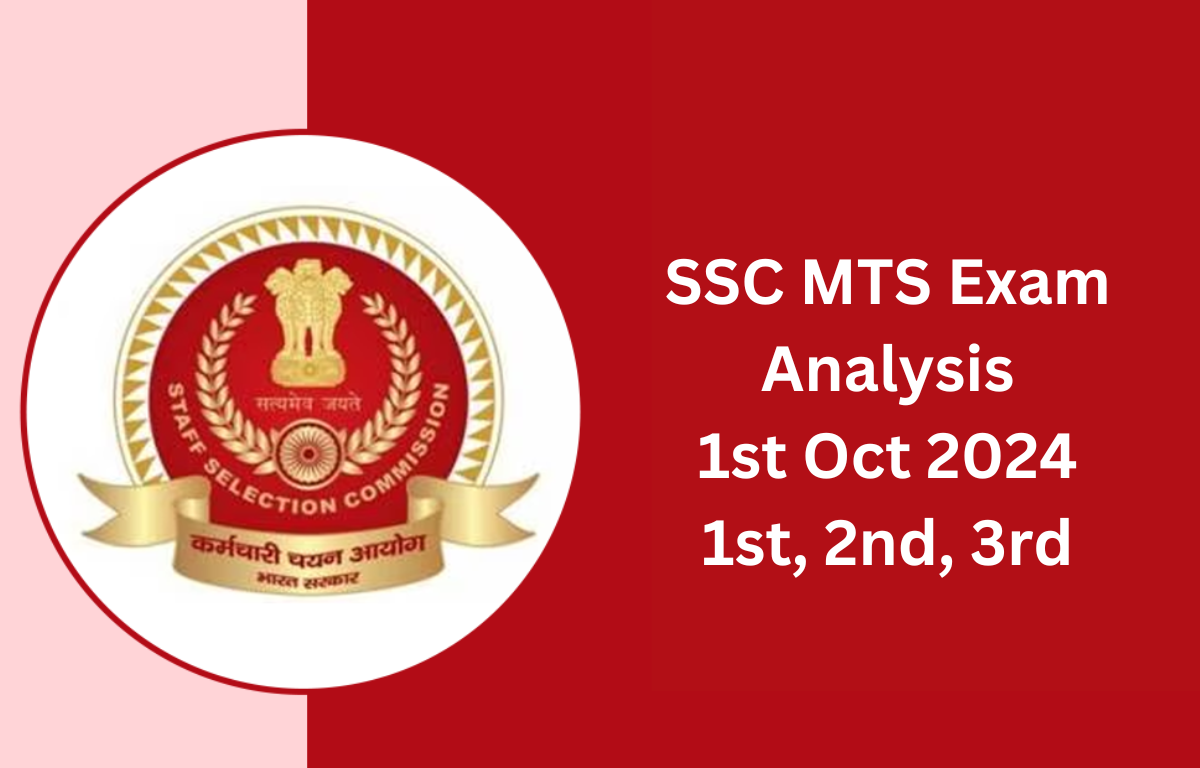 सत्यमेव जयते
STAFF SELECTION COMMISSION
कर्मचारी चयन आयोग
भारत सरकार

SSC MTS Exam Analysis 1st Oct 2024 1st, 2nd, 3rd